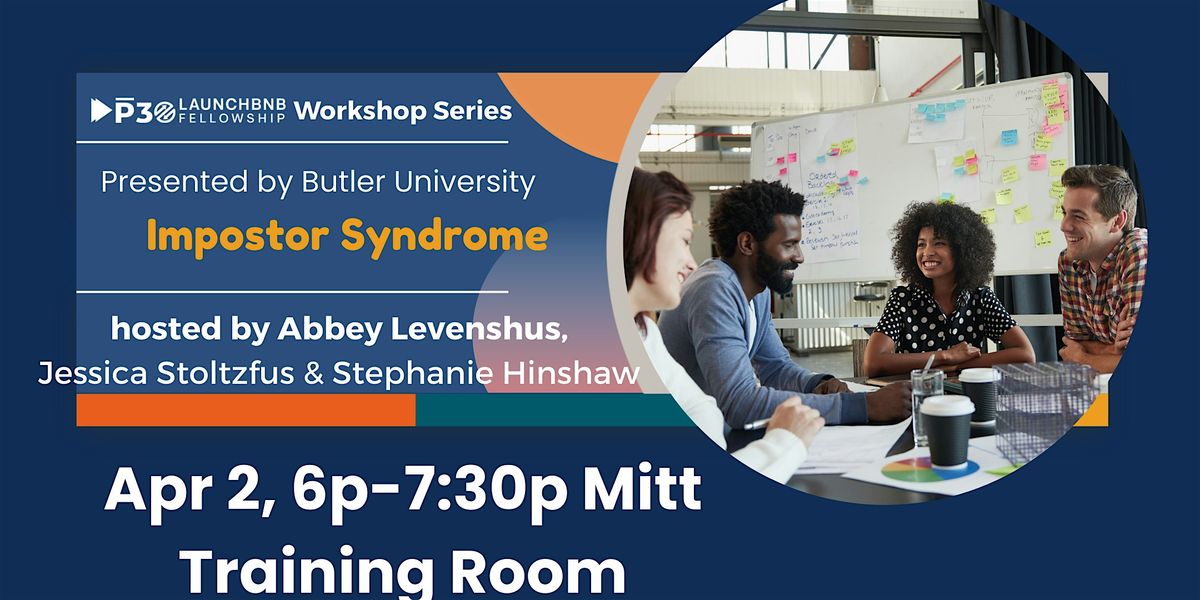 P3 LAUNCHBNB FELLOWSHIP Workshop Series

Presented by Butler University

Impostor Syndrome

hosted by Abbey Levenshus, Jessica Stoltzfus & Stephanie Hinshaw

Apr 2, 6p-7:30p Mitt Training Room